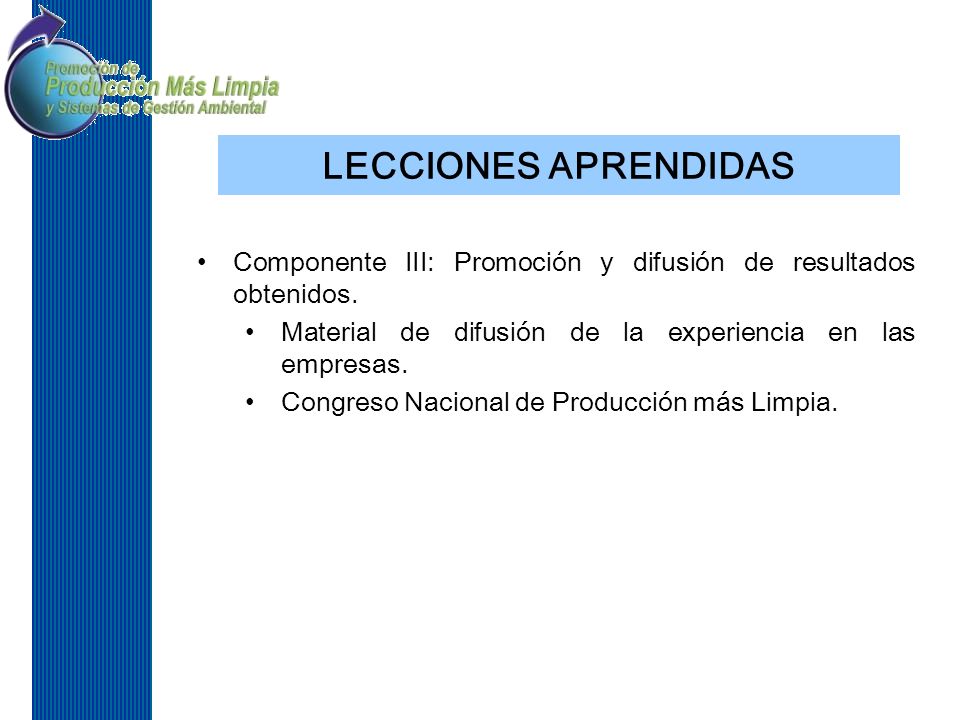 Promoción de
Producción Más Limpia
y Sistemas de Gestión Ambiental

LECCIONES APRENDIDAS

• Componente III: Promoción y difusión de resultados obtenidos.
  • Material de difusión de la experiencia en las empresas.
  • Congreso Nacional de Producción más Limpia.